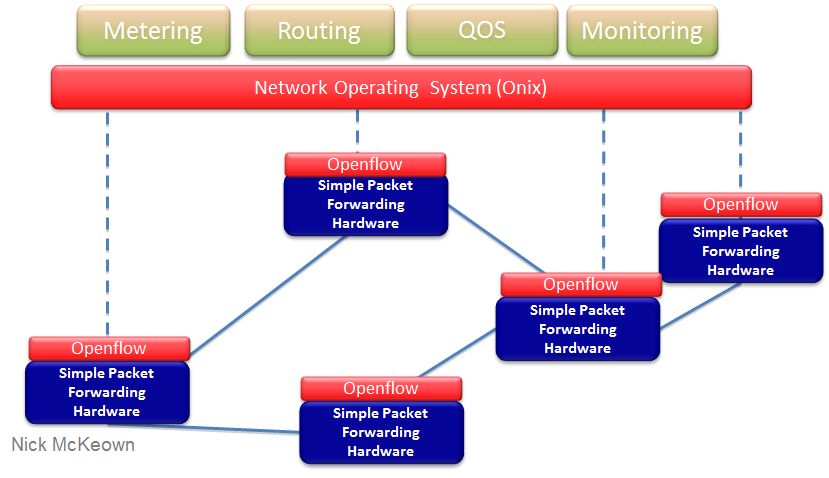 Metering

Routing

QOS

Monitoring

Network Operating System (Onix)

Openflow
Simple Packet Forwarding Hardware

Openflow
Simple Packet Forwarding Hardware

Openflow
Simple Packet Forwarding Hardware

Openflow
Simple Packet Forwarding Hardware

Openflow
Simple Packet Forwarding Hardware

Nick McKeown